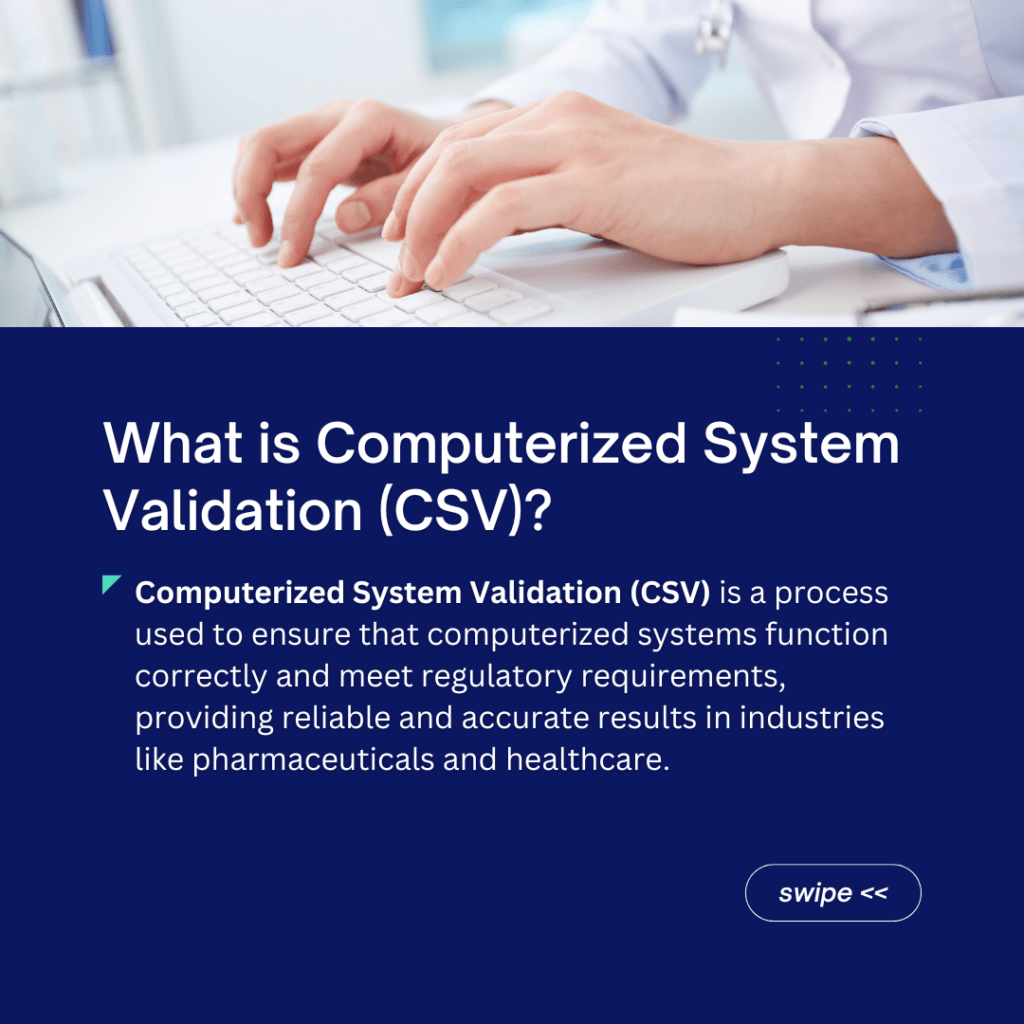 What is Computerized System Validation (CSV)?

Computerized System Validation (CSV) is a process used to ensure that computerized systems function correctly and meet regulatory requirements, providing reliable and accurate results in industries like pharmaceuticals and healthcare.

swipe <<